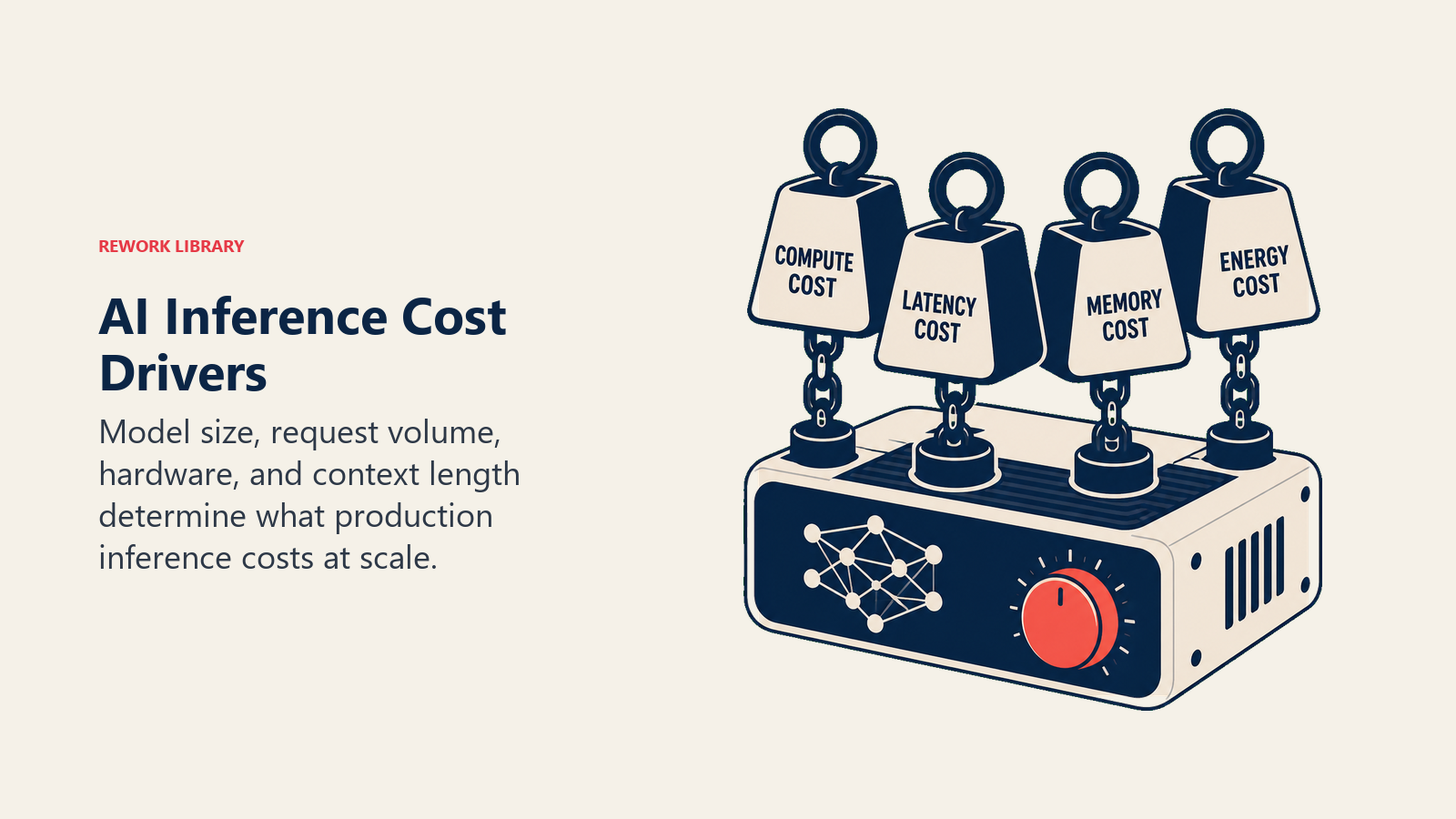 REWORK LIBRARY

AI Inference Cost Drivers

Model size, request volume, hardware, and context length determine what production inference costs at scale.

COMPUTE COST

LATENCY COST

MEMORY COST

ENERGY COST